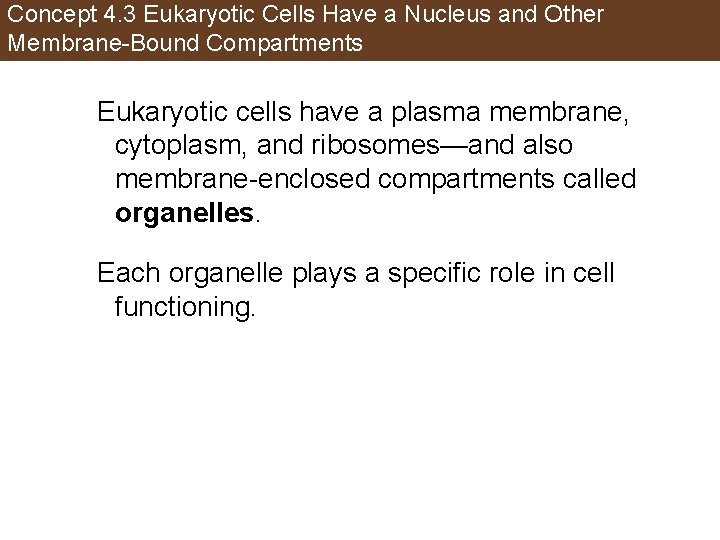 Concept 4.3 Eukaryotic Cells Have a Nucleus and Other Membrane-Bound Compartments

Eukaryotic cells have a plasma membrane, cytoplasm, and ribosomes—and also membrane-enclosed compartments called organelles.

Each organelle plays a specific role in cell functioning.